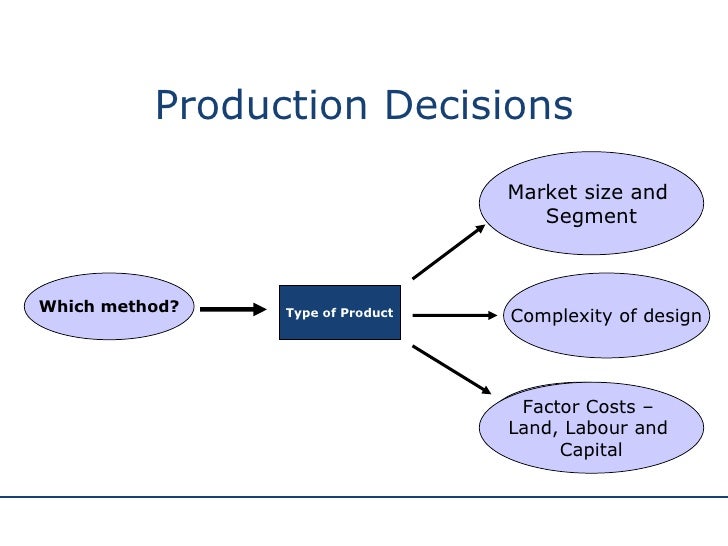 Production Decisions

Which method?

Type of Product

Market size and Segment

Complexity of design

Factor Costs – Land, Labour and Capital